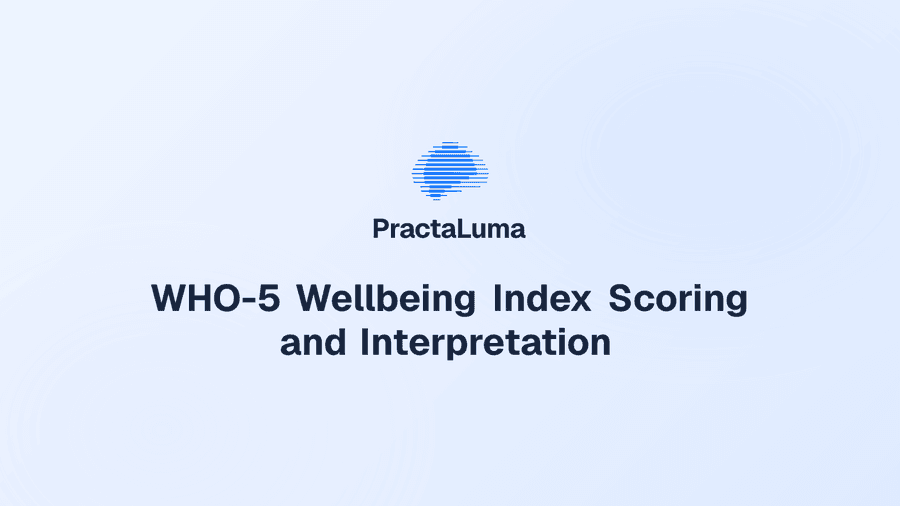 PractaLuma

WHO-5 Wellbeing Index Scoring and Interpretation